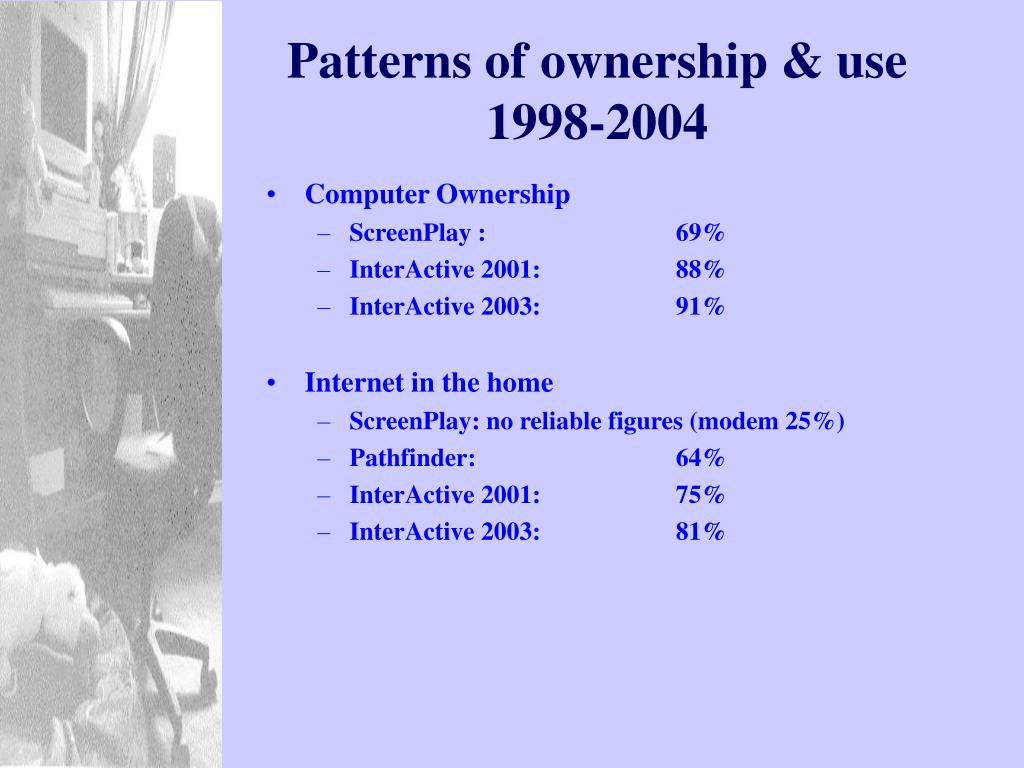 Patterns of ownership & use 1998-2004

• Computer Ownership
– ScreenPlay : 69%
– InterActive 2001: 88%
– InterActive 2003: 91%

• Internet in the home
– ScreenPlay: no reliable figures (modem 25%)
– Pathfinder: 64%
– InterActive 2001: 75%
– InterActive 2003: 81%